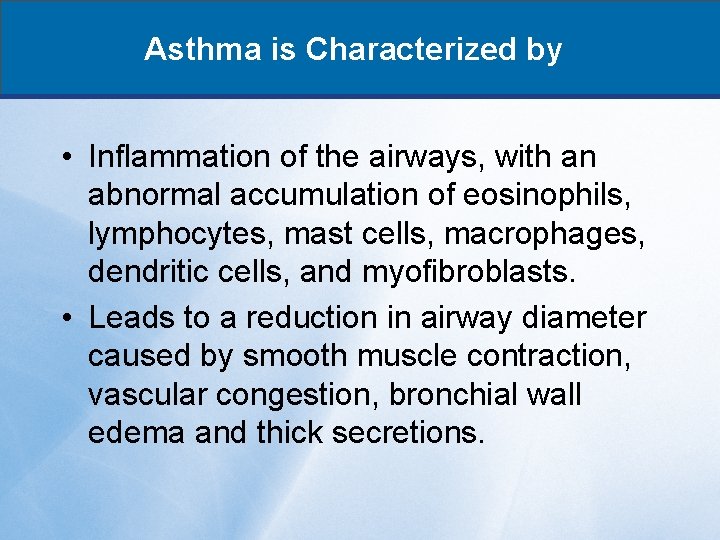 Asthma is Characterized by

• Inflammation of the airways, with an abnormal accumulation of eosinophils, lymphocytes, mast cells, macrophages, dendritic cells, and myofibroblasts.

• Leads to a reduction in airway diameter caused by smooth muscle contraction, vascular congestion, bronchial wall edema and thick secretions.